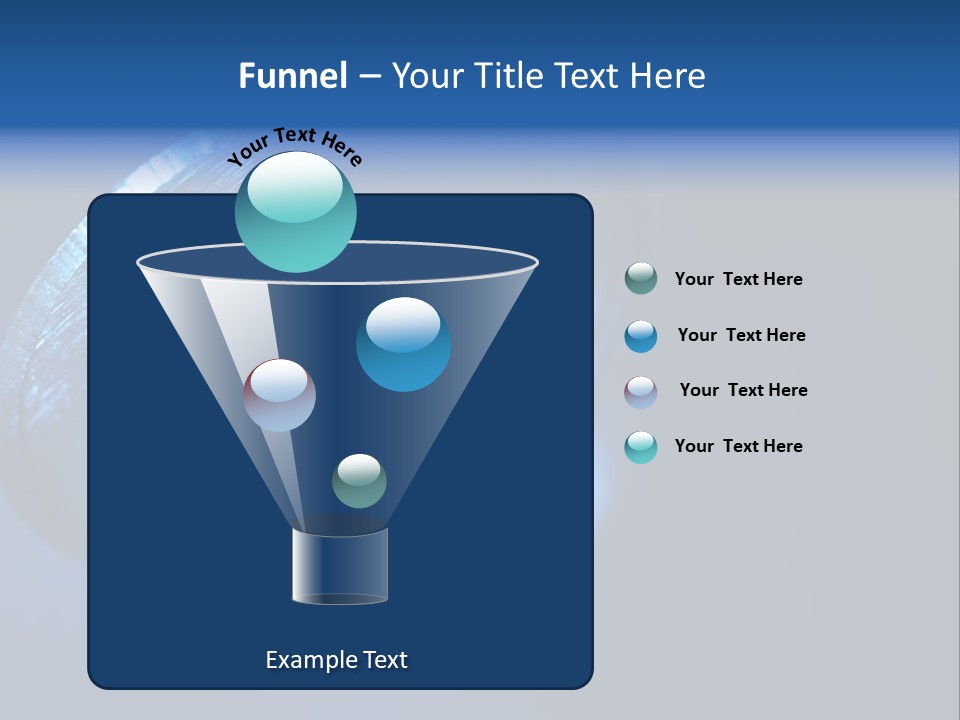 Funnel – Your Title Text Here

Your Text Here

Your Text Here

Your Text Here

Your Text Here

Your Text Here

Example Text